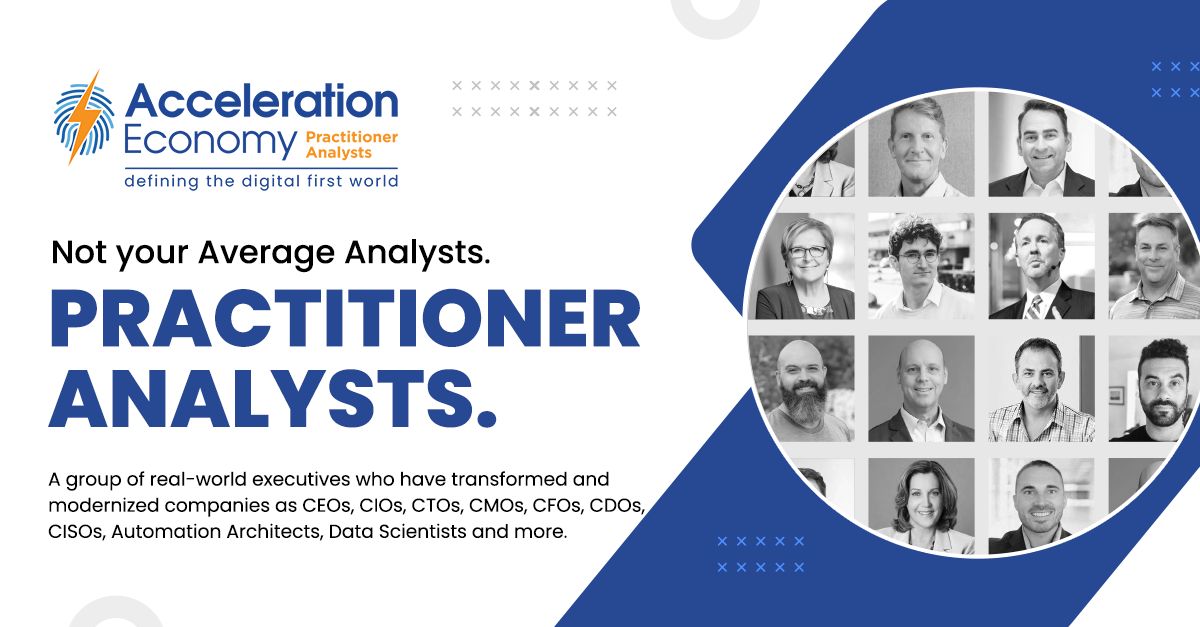 Acceleration Economy Practitioner Analysts
defining the digital first world

Not your Average Analysts.

PRACTITIONER ANALYSTS.

A group of real-world executives who have transformed and modernized companies as CEOs, CIOs, CTOs, CMOs, CFOs, CDOs, CISOs, Automation Architects, Data Scientists and more.